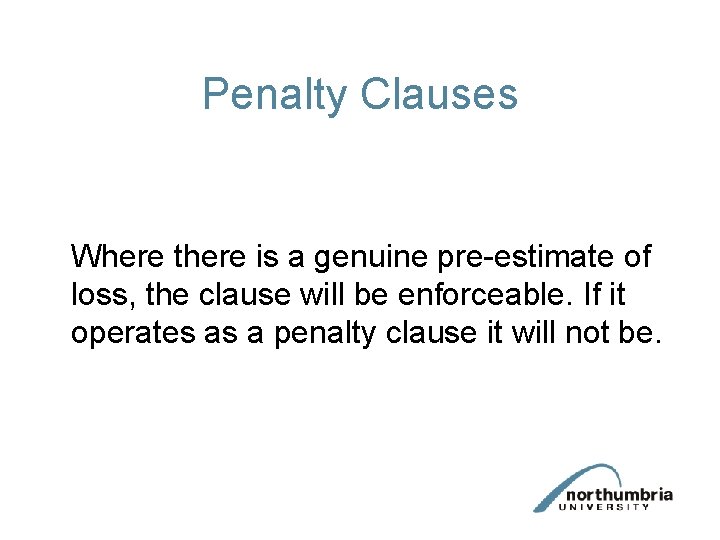 Penalty Clauses

Where there is a genuine pre-estimate of loss, the clause will be enforceable. If it operates as a penalty clause it will not be.

northumbria
UNIVERSITY